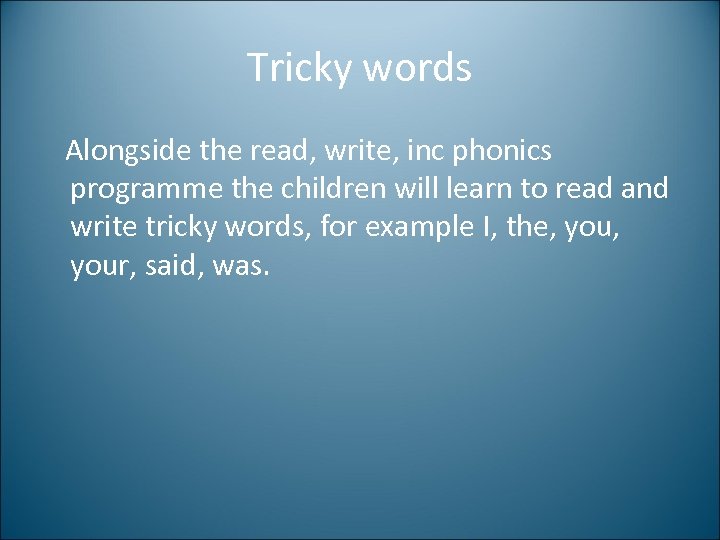 Tricky words

Alongside the read, write, inc phonics programme the children will learn to read and write tricky words, for example I, the, you, your, said, was.